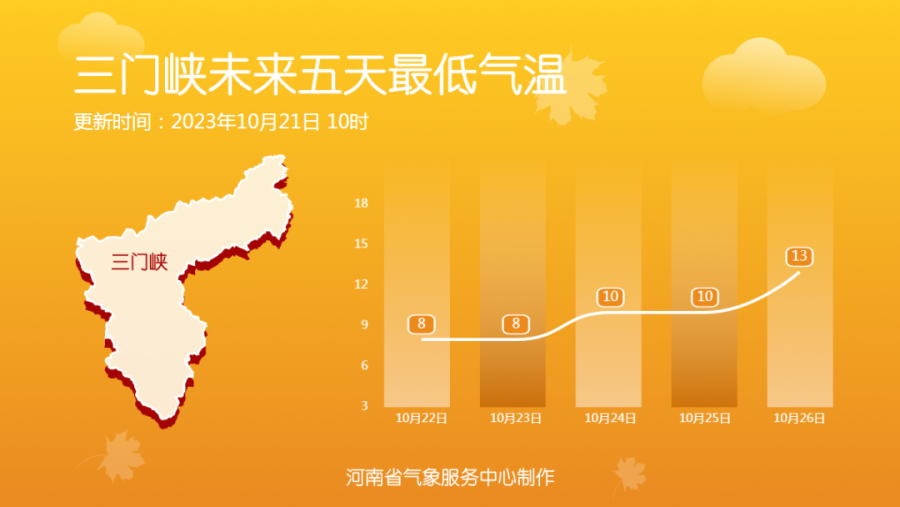 三门峡未来五天最低气温
更新时间：2023年10月21日 10时

三门峡

18
15
12
9
6
3

8
8
10
10
13

10月22日
10月23日
10月24日
10月25日
10月26日

河南省气象服务中心制作